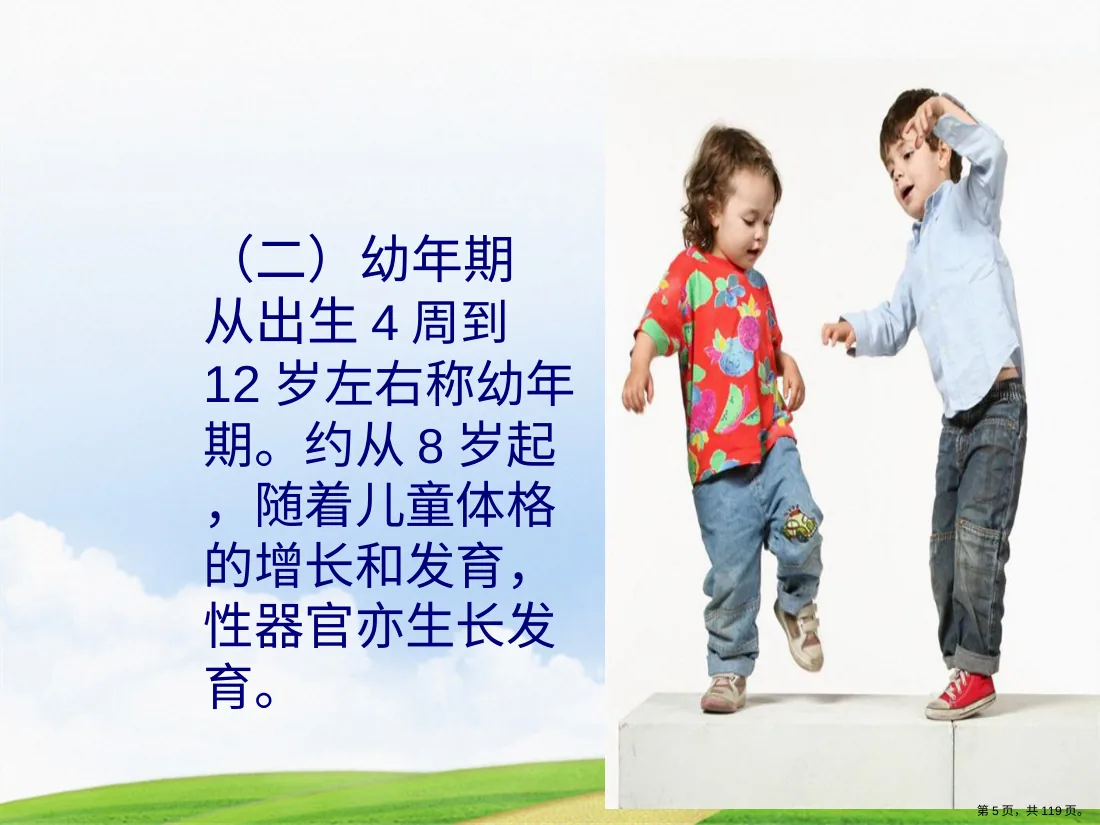 （二）幼年期
从出生 4 周到 12 岁左右称幼年期。约从 8 岁起，随着儿童体格的增长和发育，性器官亦生长发育。

第 5 页，共 119 页。